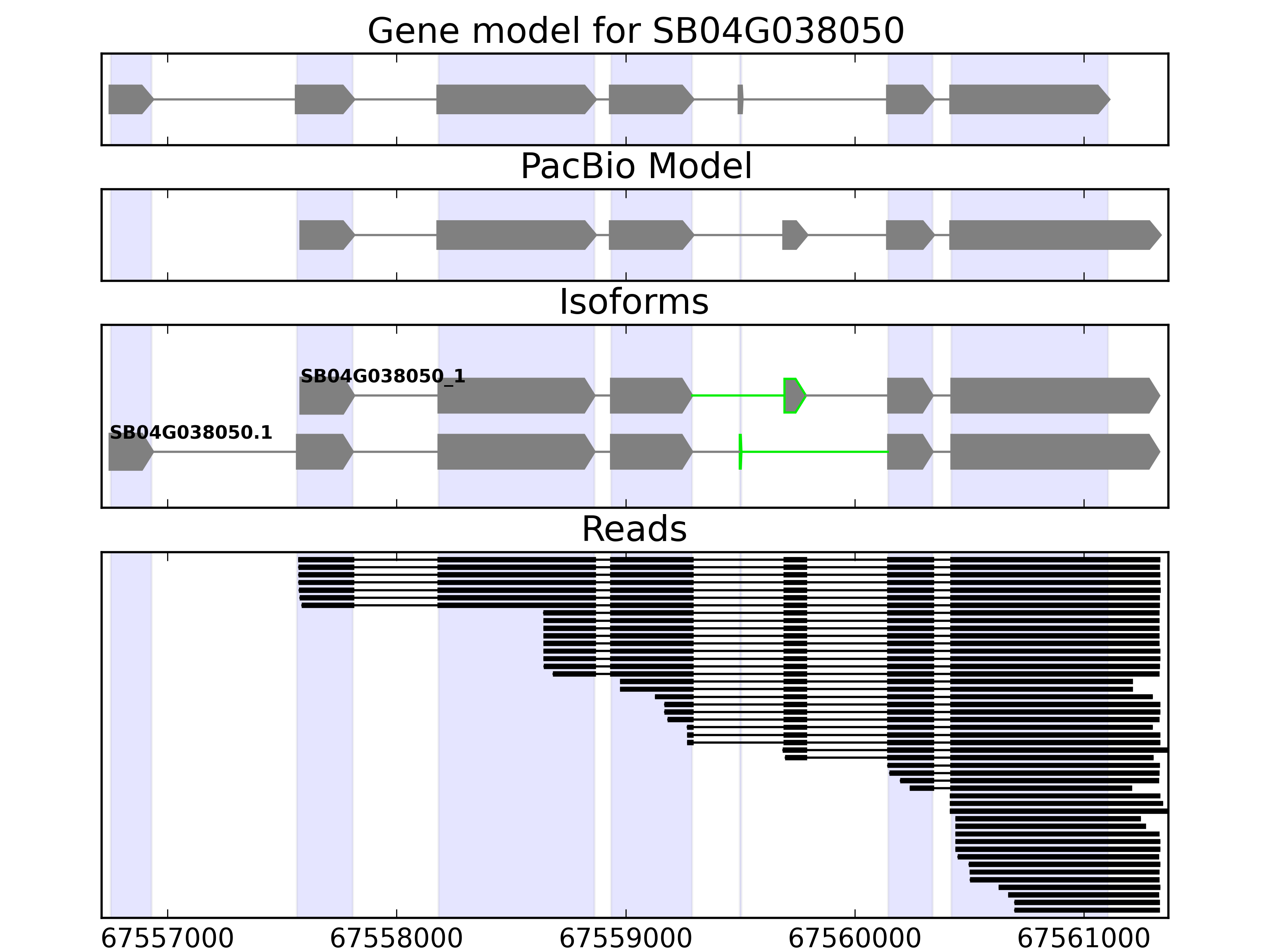 Gene model for SB04G038050

PacBio Model

Isoforms

SB04G038050_1

SB04G038050.1

Reads

67557000 67558000 67559000 67560000 67561000